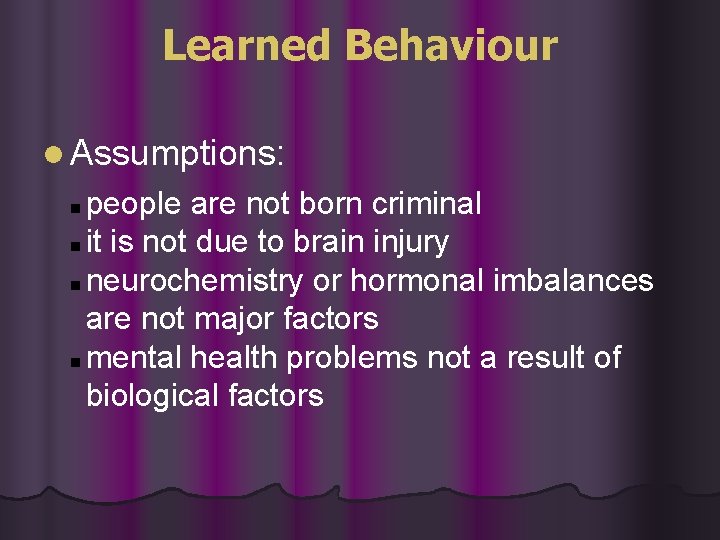 Learned Behaviour

Assumptions:

people are not born criminal
it is not due to brain injury
neurochemistry or hormonal imbalances are not major factors
mental health problems not a result of biological factors